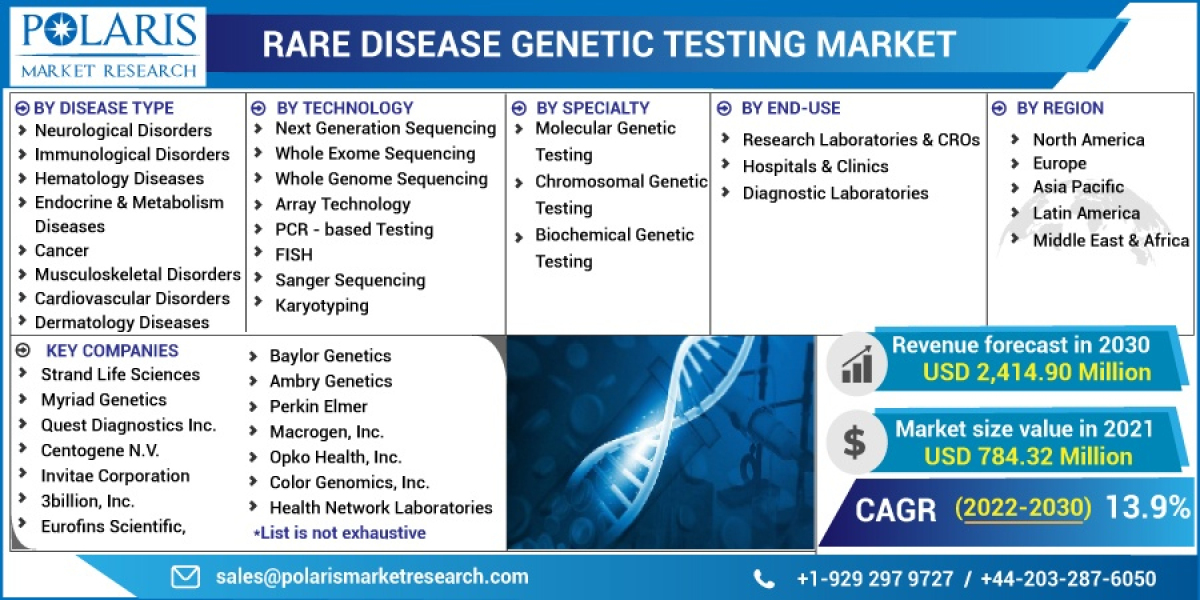 POLARIS
MARKET RESEARCH

RARE DISEASE GENETIC TESTING MARKET

BY DISEASE TYPE
Neurological Disorders
Immunological Disorders
Hematology Diseases
Endocrine & Metabolism Diseases
Cancer
Musculoskeletal Disorders
Cardiovascular Disorders
Dermatology Diseases

BY TECHNOLOGY
Next Generation Sequencing
Whole Exome Sequencing
Whole Genome Sequencing
Array Technology
PCR - based Testing
FISH
Sanger Sequencing
Karyotyping

BY SPECIALTY
Molecular Genetic Testing
Chromosomal Genetic Testing
Biochemical Genetic Testing

BY END-USE
Research Laboratories & CROs
Hospitals & Clinics
Diagnostic Laboratories

BY REGION
North America
Europe
Asia Pacific
Latin America
Middle East & Africa

KEY COMPANIES
Strand Life Sciences
Myriad Genetics
Quest Diagnostics Inc.
Centogene N.V.
Invitae Corporation
3billion, Inc.
Eurofins Scientific,
Baylor Genetics
Ambry Genetics
Perkin Elmer
Macrogen, Inc.
Opko Health, Inc.
Color Genomics, Inc.
Health Network Laboratories
*List is not exhaustive

Revenue forecast in 2030
USD 2,414.90 Million

Market size value in 2021
USD 784.32 Million

CAGR (2022-2030) 13.9%

sales@polarismarketresearch.com
+1-929 297 9727 / +44-203-287-6050